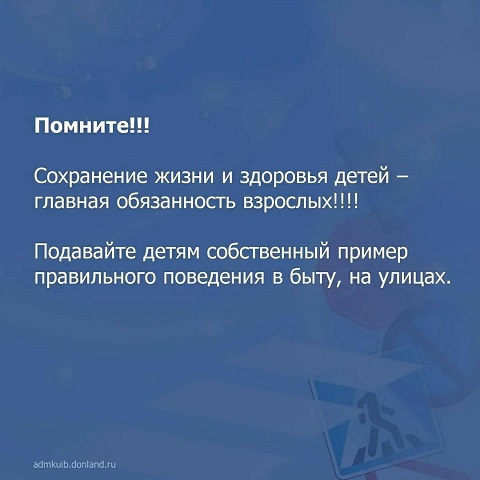 Помните!!!

Сохранение жизни и здоровья детей – главная обязанность взрослых!!!!

Подавайте детям собственный пример правильного поведения в быту, на улицах.

admkuib.donland.ru